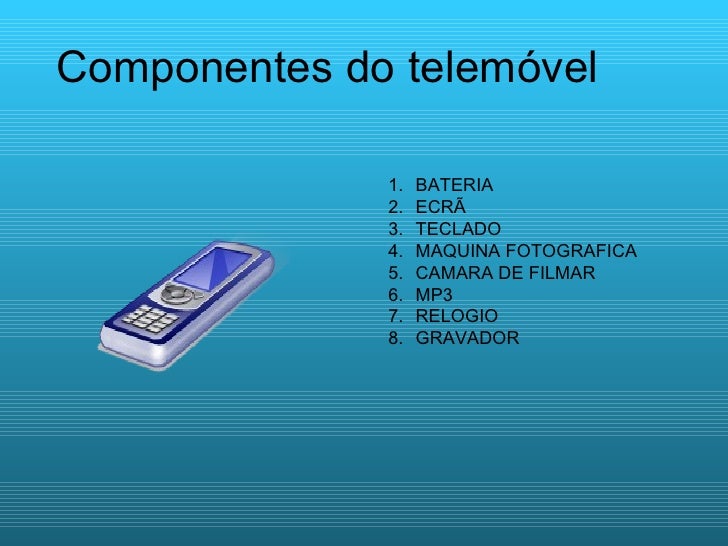 Componentes do telemóvel

1. BATERIA
2. ECRÃ
3. TECLADO
4. MAQUINA FOTOGRAFICA
5. CAMARA DE FILMAR
6. MP3
7. RELOGIO
8. GRAVADOR